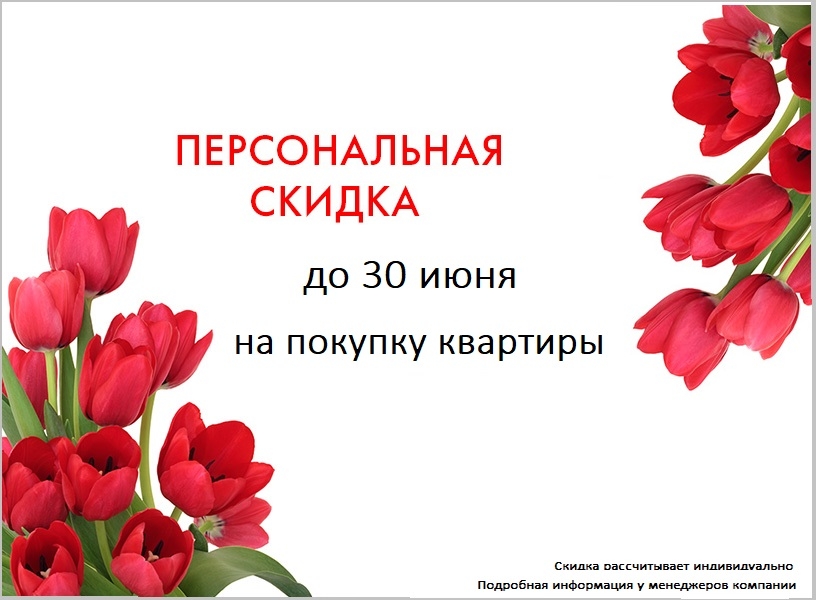 ПЕРСОНАЛЬНАЯ СКИДКА

до 30 июня

на покупку квартиры

Скидка рассчитывает индивидуально
Подробная информация у менеджеров компании